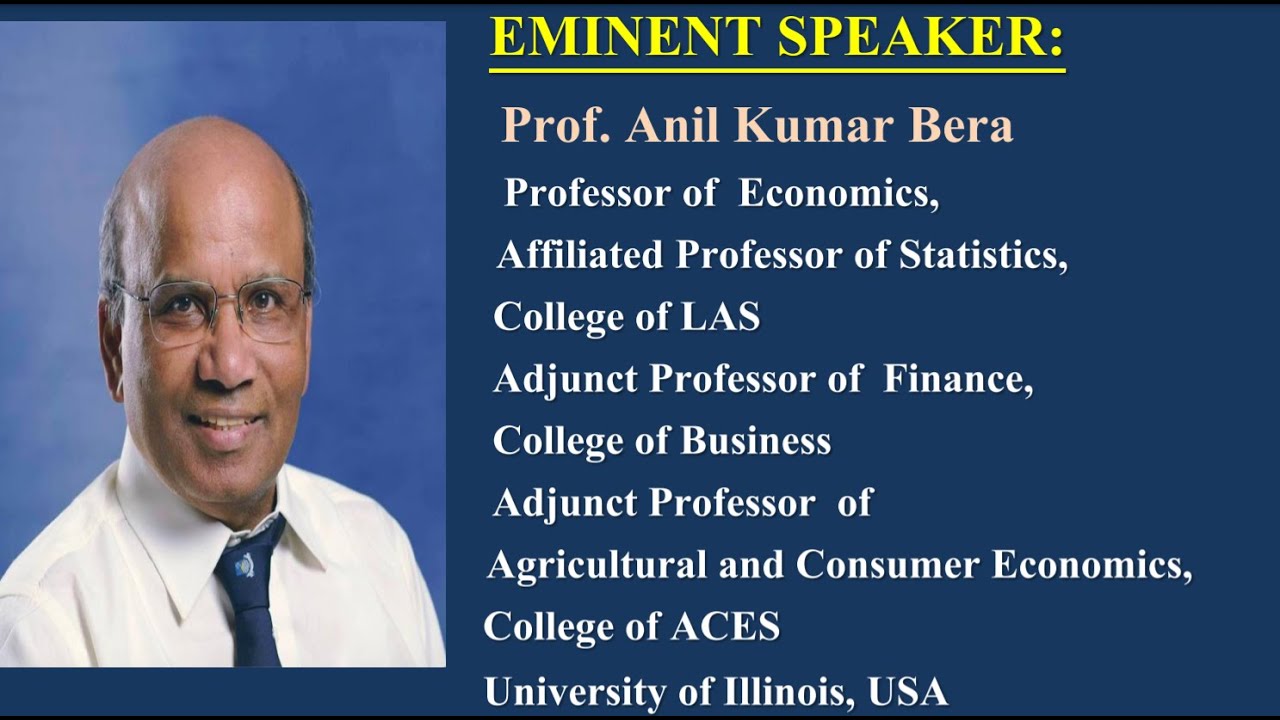 EMINENT SPEAKER:

Prof. Anil Kumar Bera

Professor of Economics,
Affiliated Professor of Statistics,
College of LAS
Adjunct Professor of Finance,
College of Business
Adjunct Professor of
Agricultural and Consumer Economics,
College of ACES
University of Illinois, USA